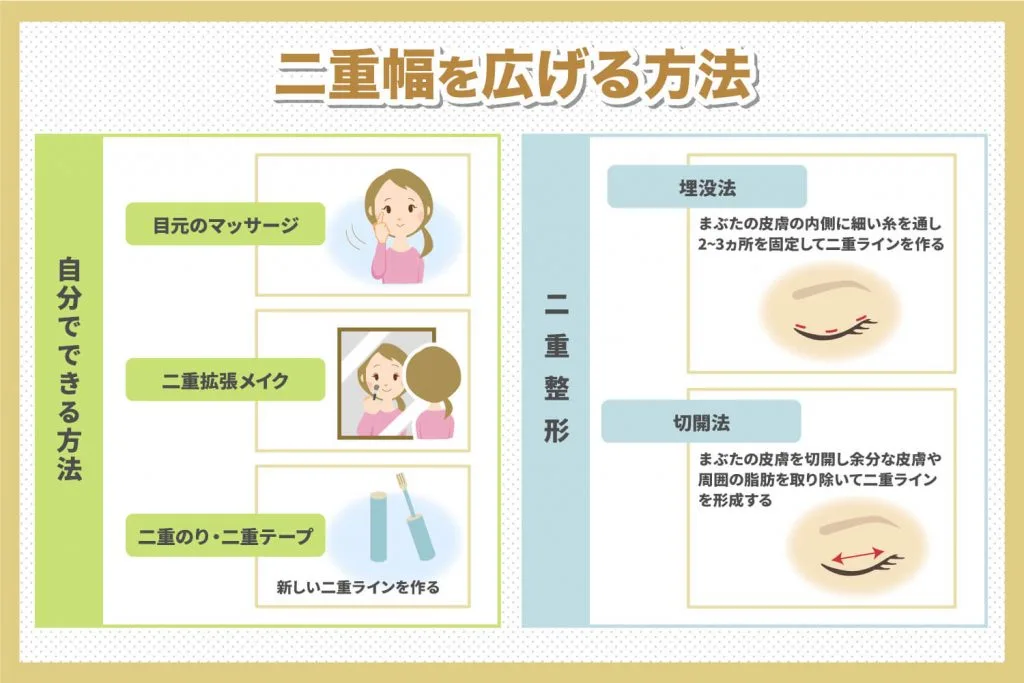 二重幅を広げる方法

自分でできる方法

目元のマッサージ

二重拡張メイク

二重のり・二重テープ

新しい二重ラインを作る

二重整形

埋没法

まぶたの皮膚の内側に細い糸を通し2~3ヵ所を固定して二重ラインを作る

切開法

まぶたの皮膚を切開し余分な皮膚や周囲の脂肪を取り除いて二重ラインを形成する